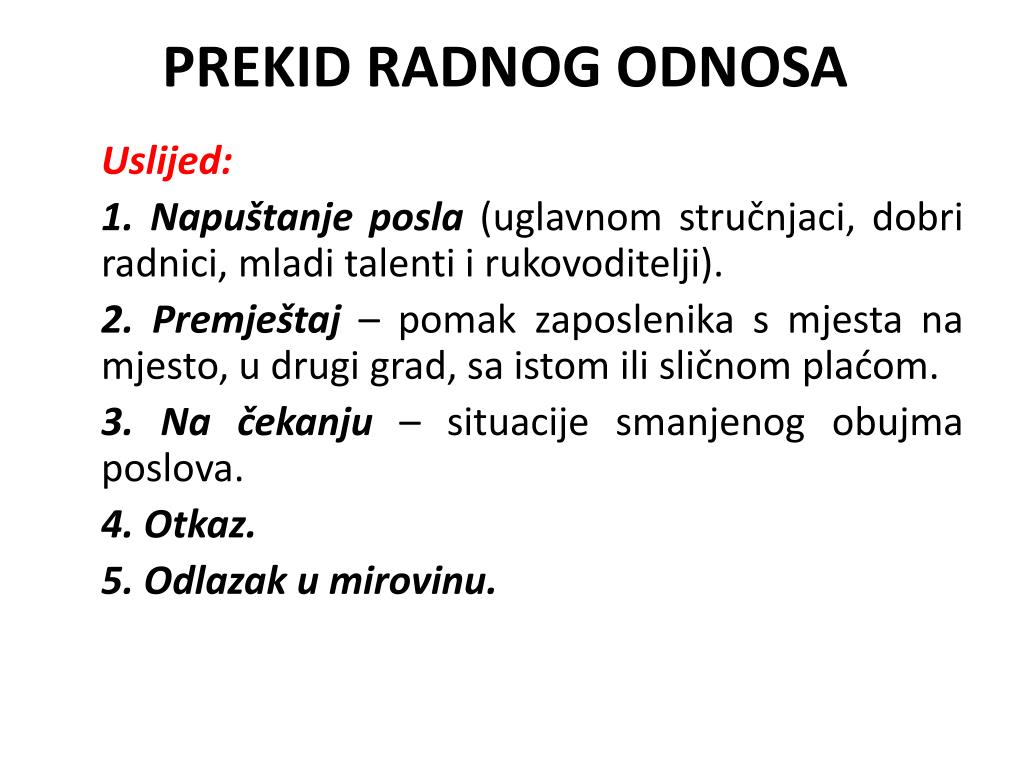 PREKID RADNOG ODNOSA

Uslijed:

1. Napuštanje posla (uglavnom stručnjaci, dobri radnici, mladi talenti i rukovoditelji).

2. Premještaj – pomak zaposlenika s mjesta na mjesto, u drugi grad, sa istom ili sličnom plaćom.

3. Na čekanju – situacije smanjenog obujma poslova.

4. Otkaz.

5. Odlazak u mirovinu.